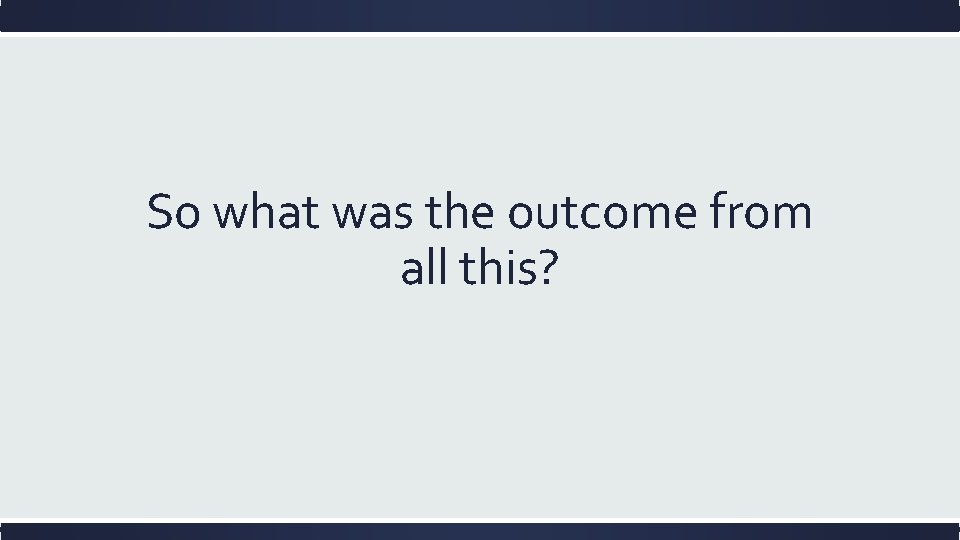 So what was the outcome from all this?